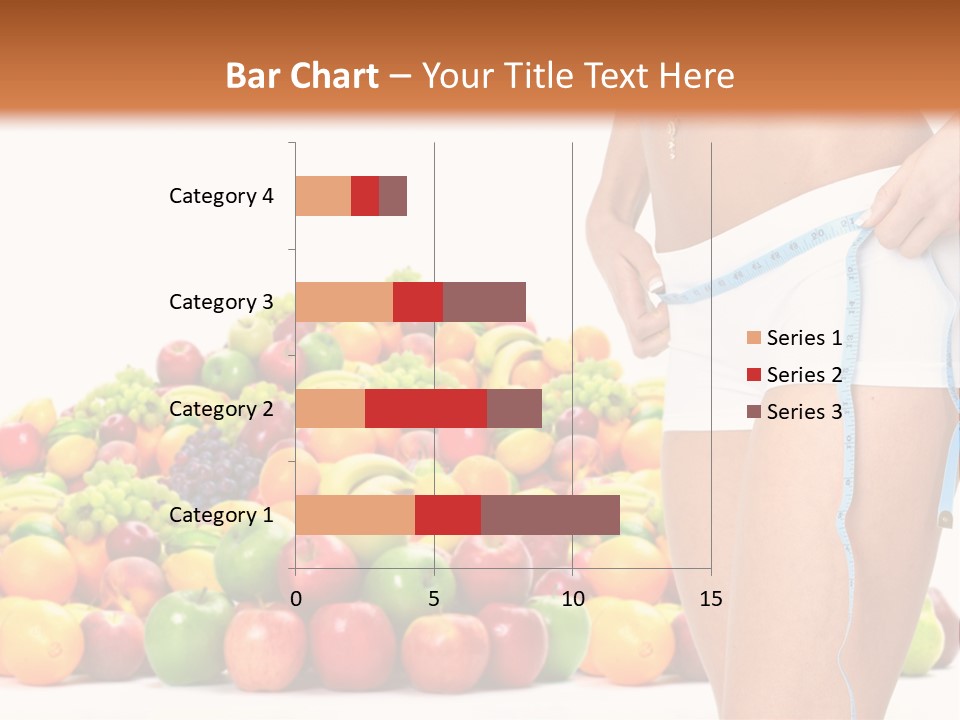 Bar Chart – Your Title Text Here

Category 4
Category 3
Category 2
Category 1

0
5
10
15

Series 1
Series 2
Series 3